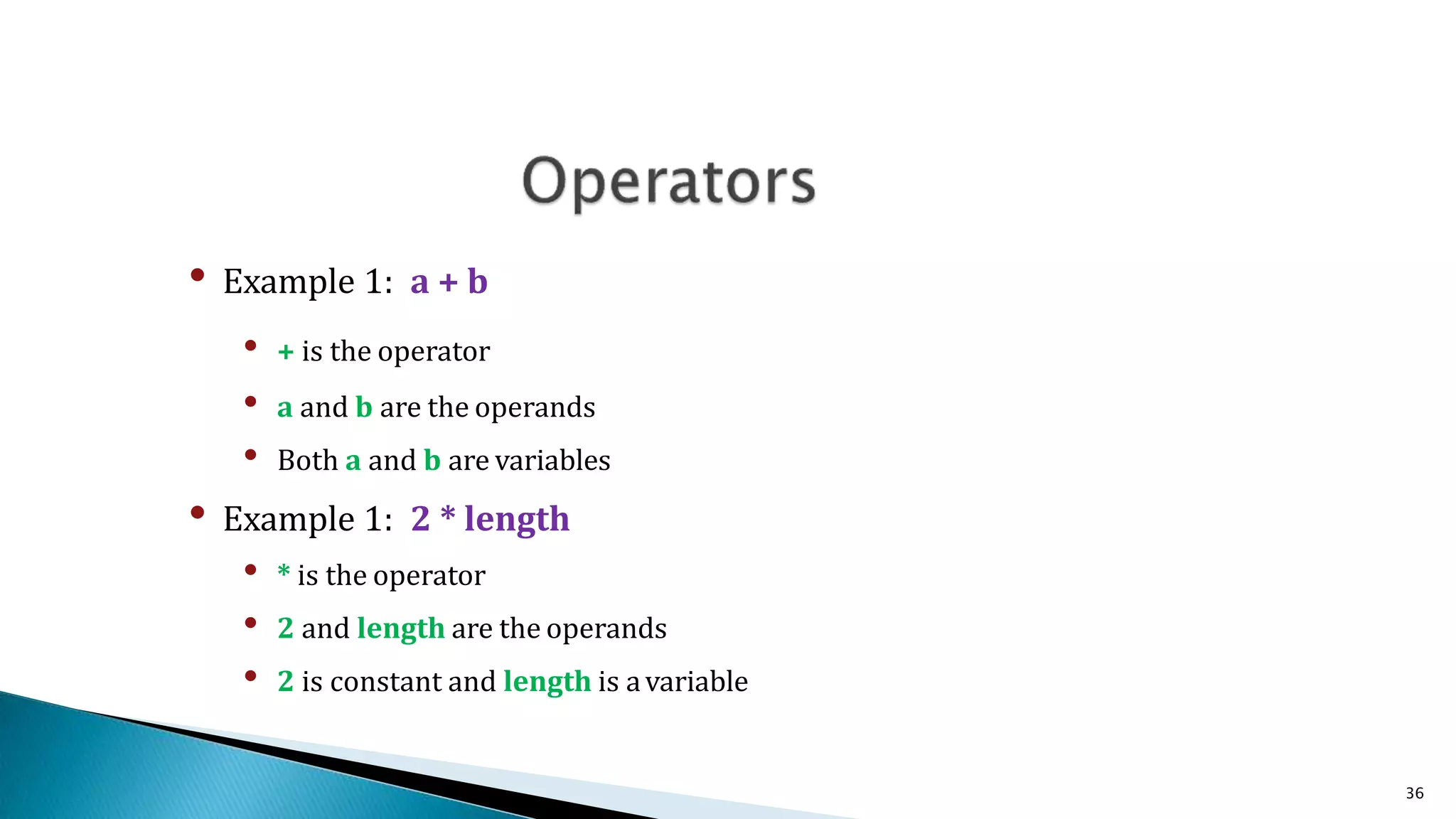 Operators

• Example 1: a + b
  • + is the operator
  • a and b are the operands
  • Both a and b are variables
• Example 1: 2 * length
  • * is the operator
  • 2 and length are the operands
  • 2 is constant and length is a variable

36